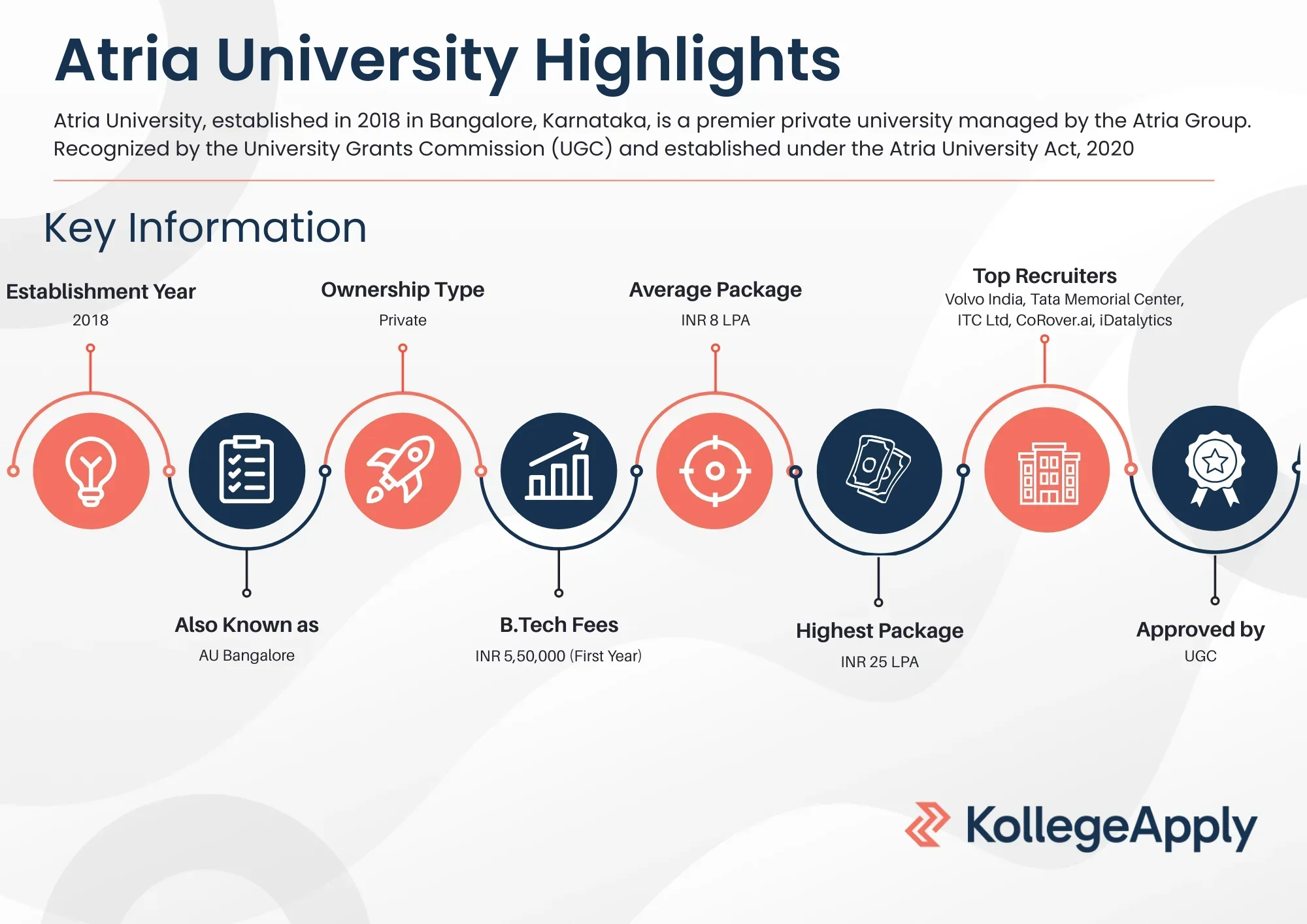 Atria University Highlights

Atria University, established in 2018 in Bangalore, Karnataka, is a premier private university managed by the Atria Group. Recognized by the University Grants Commission (UGC) and established under the Atria University Act, 2020

Key Information

Establishment Year
2018

Ownership Type
Private

Average Package
INR 8 LPA

Top Recruiters
Volvo India, Tata Memorial Center, ITC Ltd, CoRover.ai, iDatalytics

Also Known as
AU Bangalore

B.Tech Fees
INR 5,50,000 (First Year)

Highest Package
INR 25 LPA

Approved by
UGC

KollegeApply